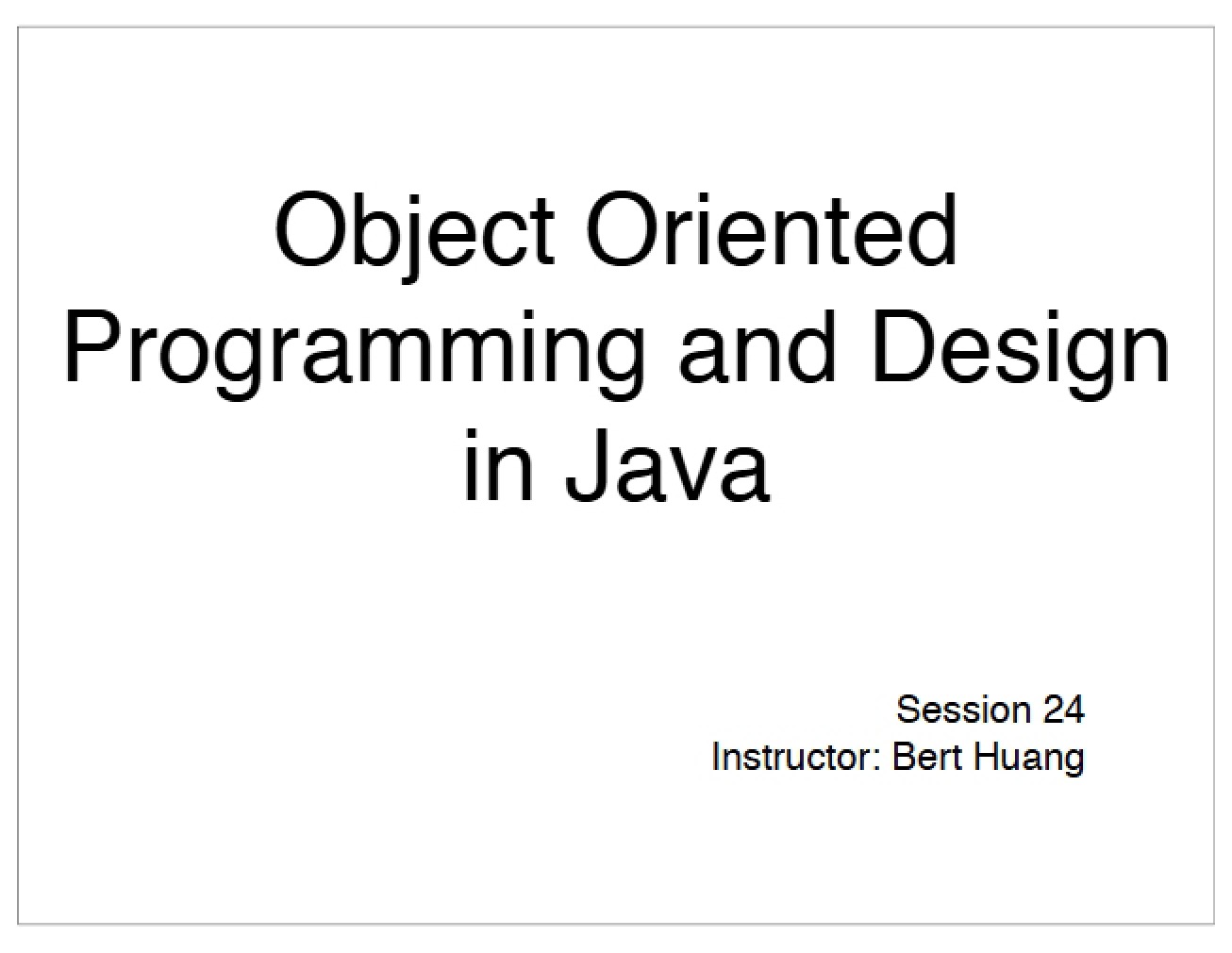 Object Oriented Programming and Design in Java

Session 24
Instructor: Bert Huang